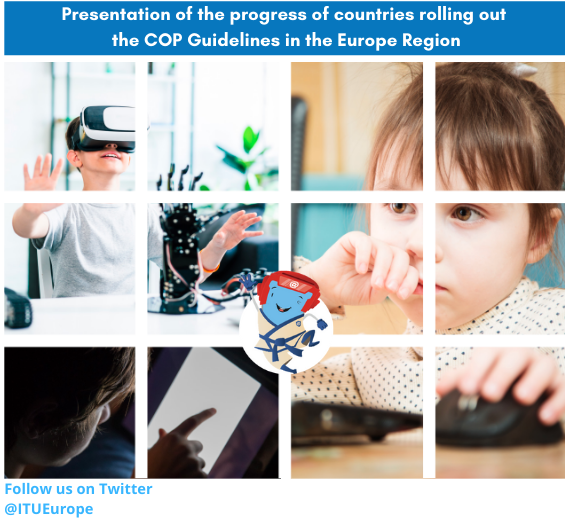 Presentation of the progress of countries rolling out the COP Guidelines in the Europe Region

@

Follow us on Twitter
@ITUEurope